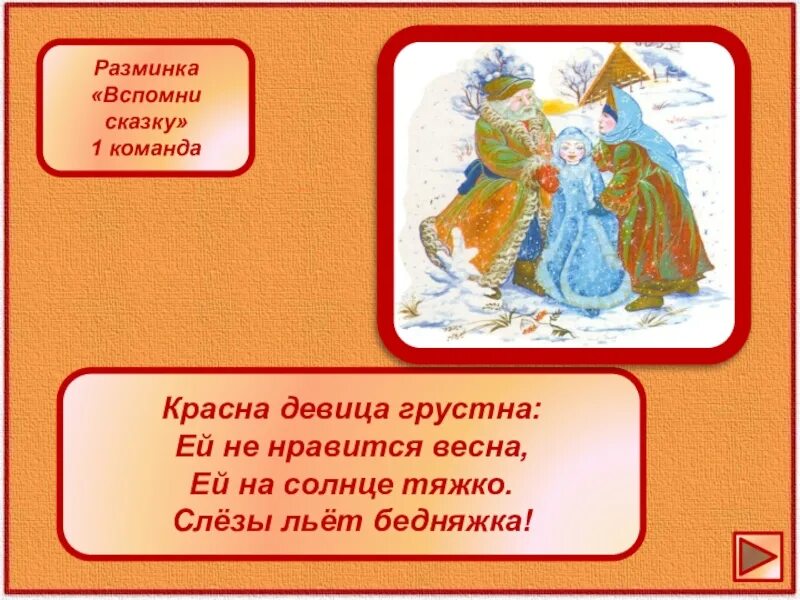 Разминка
«Вспомни сказку»
1 команда

Красна девица грустна:
Ей не нравится весна,
Ей на солнце тяжко.
Слёзы льёт бедняжка!